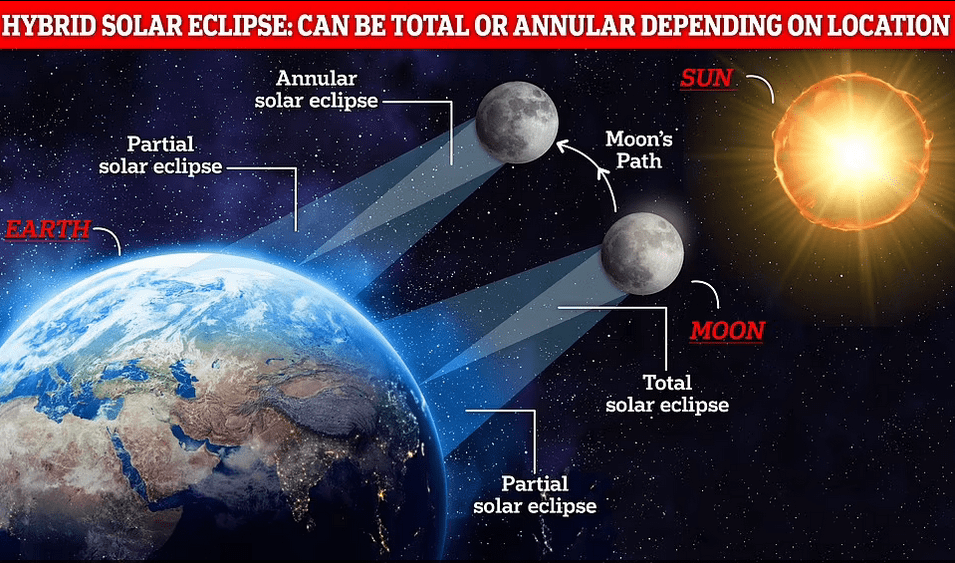 HYBRID SOLAR ECLIPSE: CAN BE TOTAL OR ANNULAR DEPENDING ON LOCATION

Annular solar eclipse

SUN

Partial solar eclipse

Moon's Path

EARTH

MOON

Total solar eclipse

Partial solar eclipse